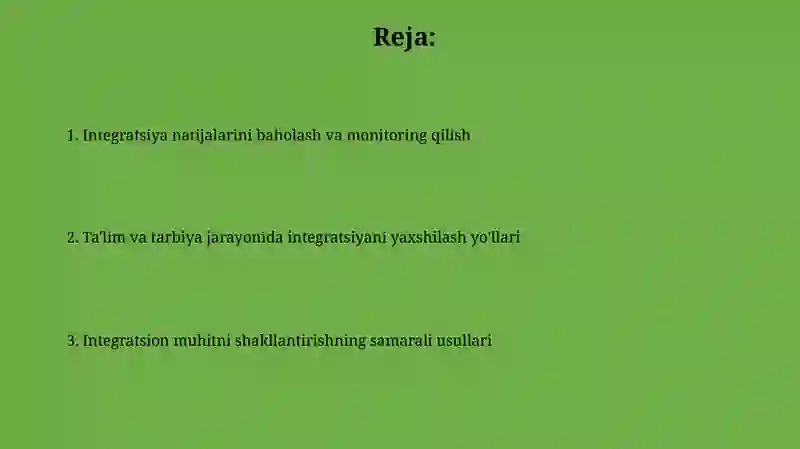 Reja:

1. Integratsiya natijalarini baholash va monitoring qilish

2. Ta'lim va tarbiya jarayonida integratsiyani yaxshilash yo'llari

3. Integratsion muhitni shakllantirishning samarali usullari